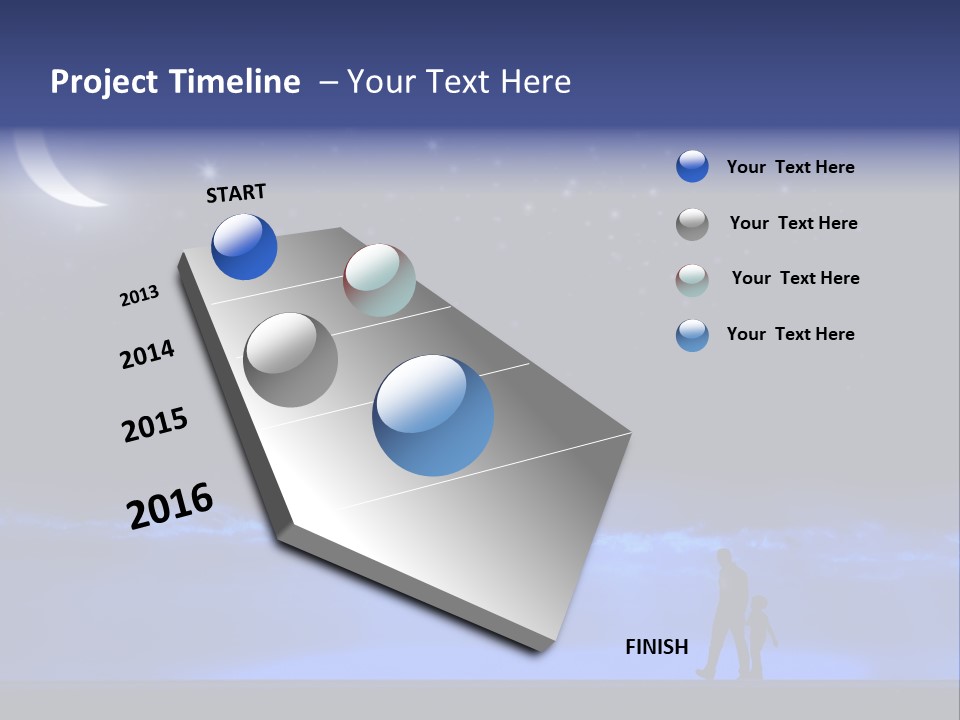 Project Timeline – Your Text Here

START

2013

2014

2015

2016

FINISH

Your Text Here

Your Text Here

Your Text Here

Your Text Here